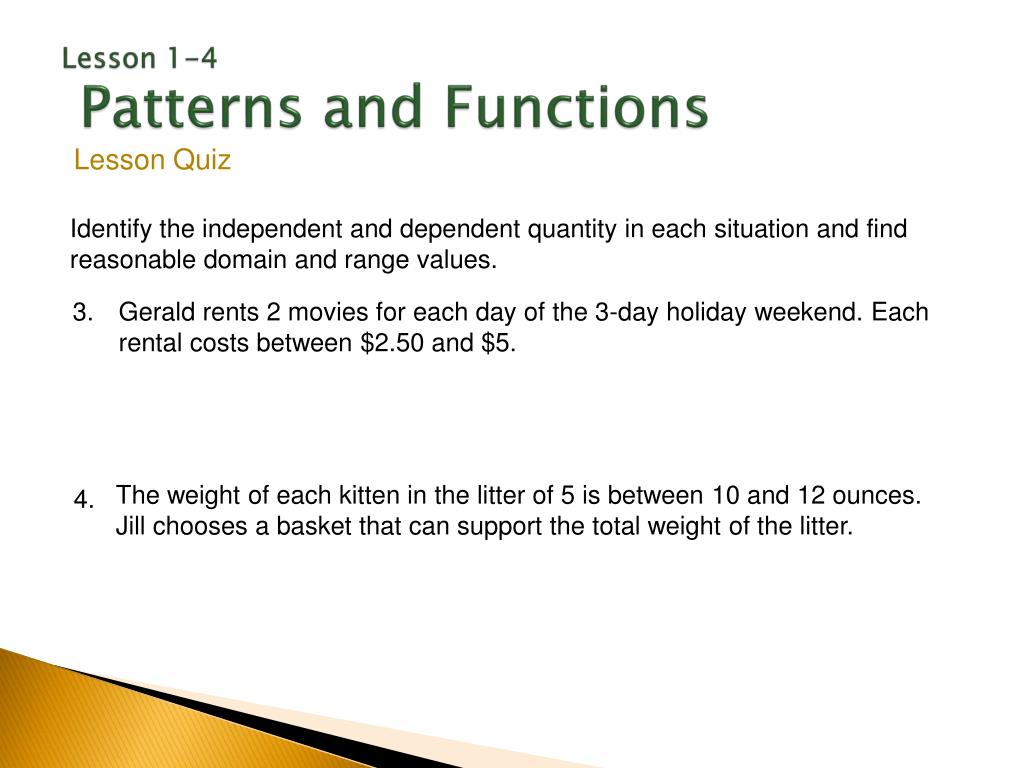 Lesson 1-4
Patterns and Functions
Lesson Quiz

Identify the independent and dependent quantity in each situation and find reasonable domain and range values.

3. Gerald rents 2 movies for each day of the 3-day holiday weekend. Each rental costs between \$2.50 and \$5.

4. The weight of each kitten in the litter of 5 is between 10 and 12 ounces. Jill chooses a basket that can support the total weight of the litter.